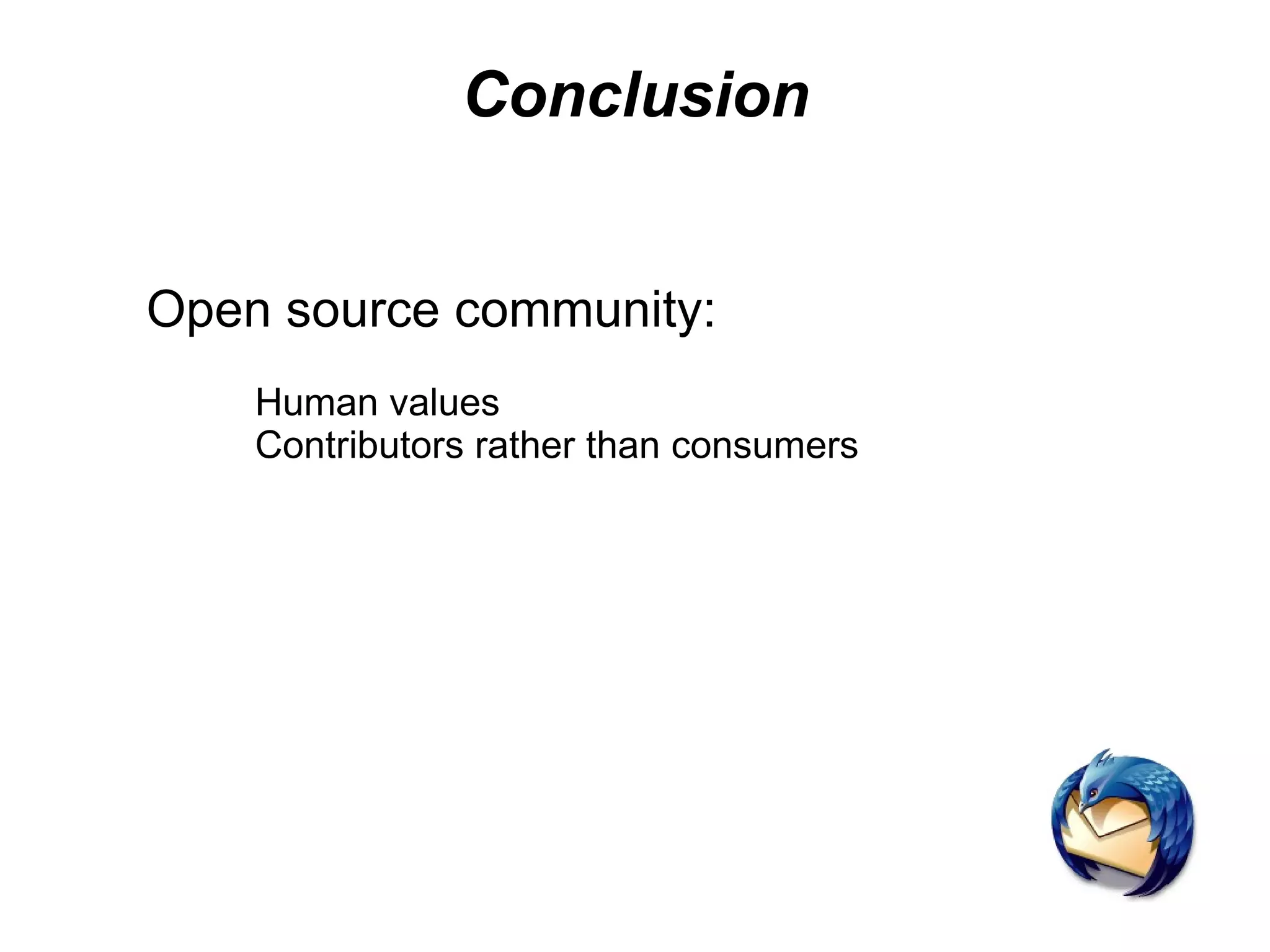 Conclusion

Open source community:

Human values
Contributors rather than consumers